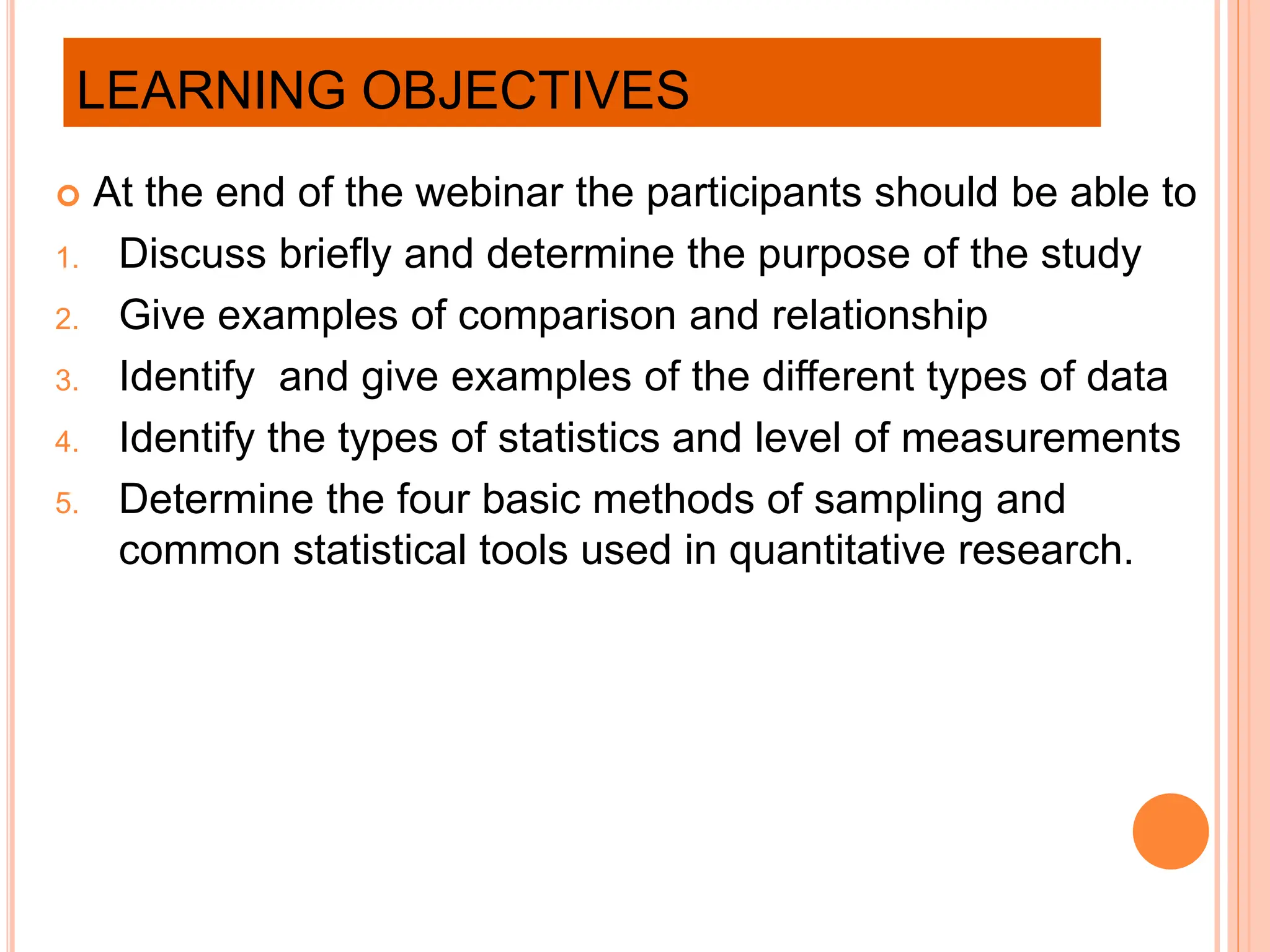 LEARNING OBJECTIVES

At the end of the webinar the participants should be able to

1. Discuss briefly and determine the purpose of the study
2. Give examples of comparison and relationship
3. Identify  and give examples of the different types of data
4. Identify the types of statistics and level of measurements
5. Determine the four basic methods of sampling and common statistical tools used in quantitative research.